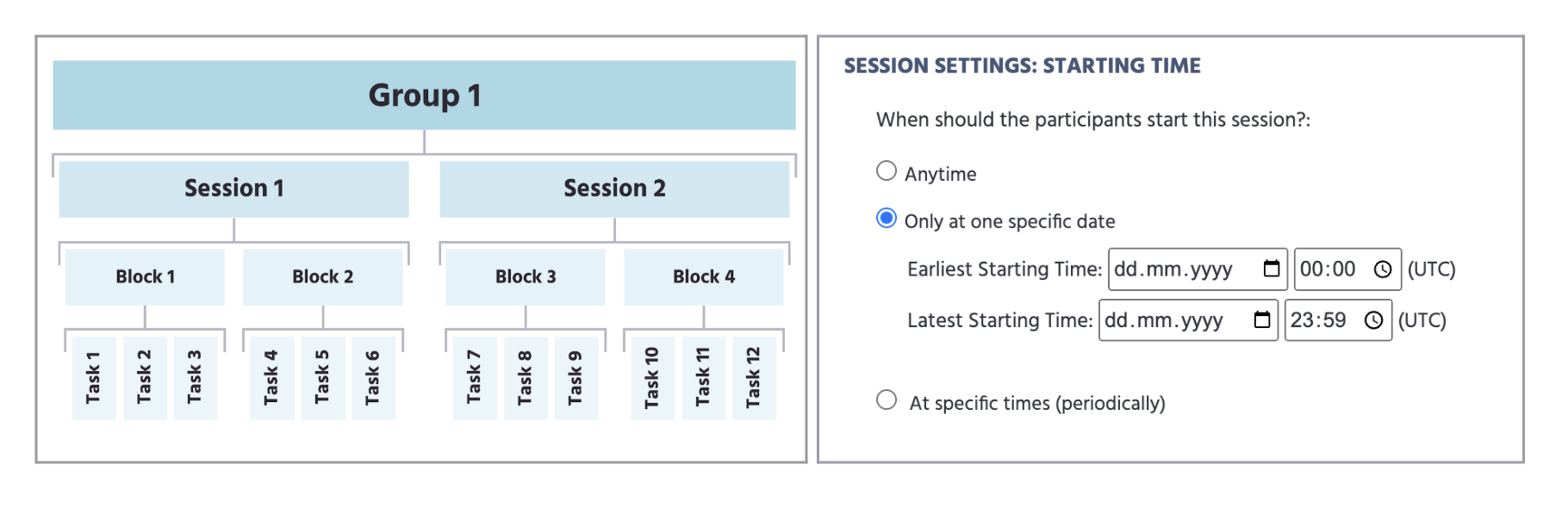 Group 1

Session 1

Session 2

Block 1

Block 2

Block 3

Block 4

Task 1
Task 2
Task 3
Task 4
Task 5
Task 6
Task 7
Task 8
Task 9
Task 10
Task 11
Task 12

SESSION SETTINGS: STARTING TIME

When should the participants start this session?:

Anytime

Only at one specific date

Earliest Starting Time: dd.mm.yyyy 00:00 (UTC)

Latest Starting Time: dd.mm.yyyy 23:59 (UTC)

At specific times (periodically)